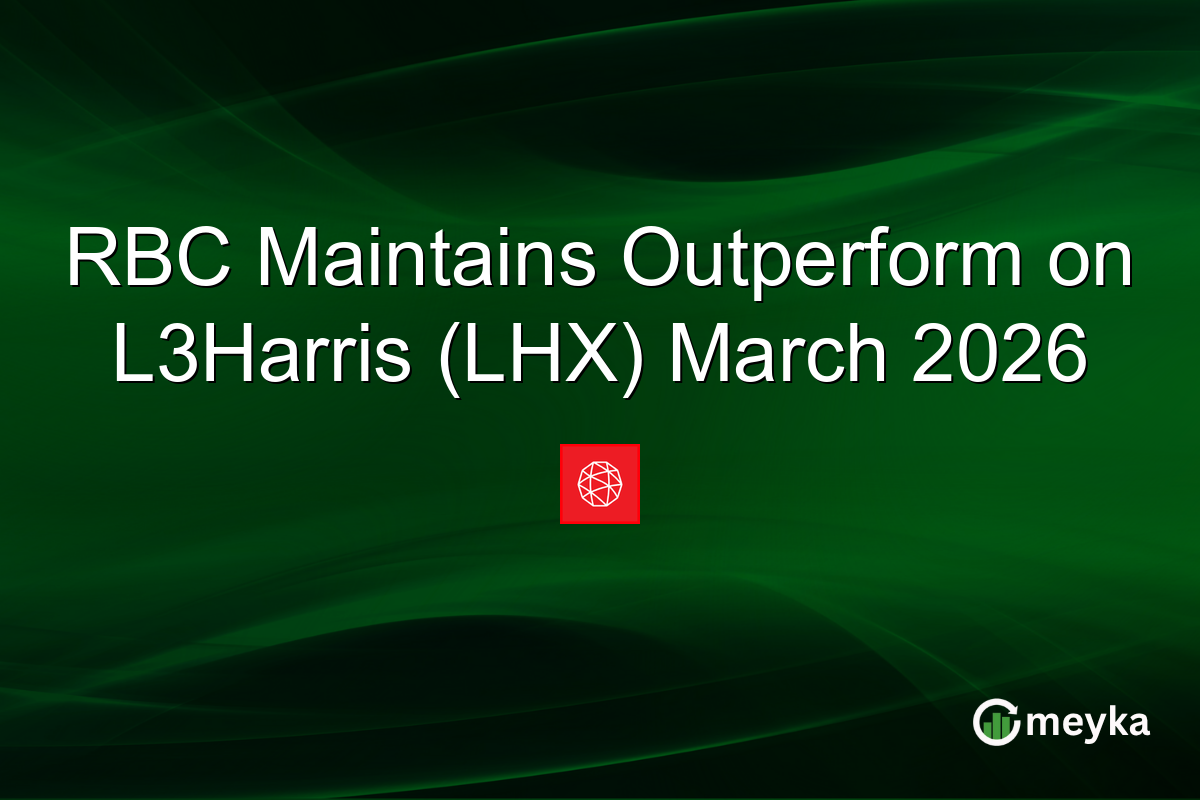 RBC Maintains Outperform on L3Harris (LHX) March 2026

meyka